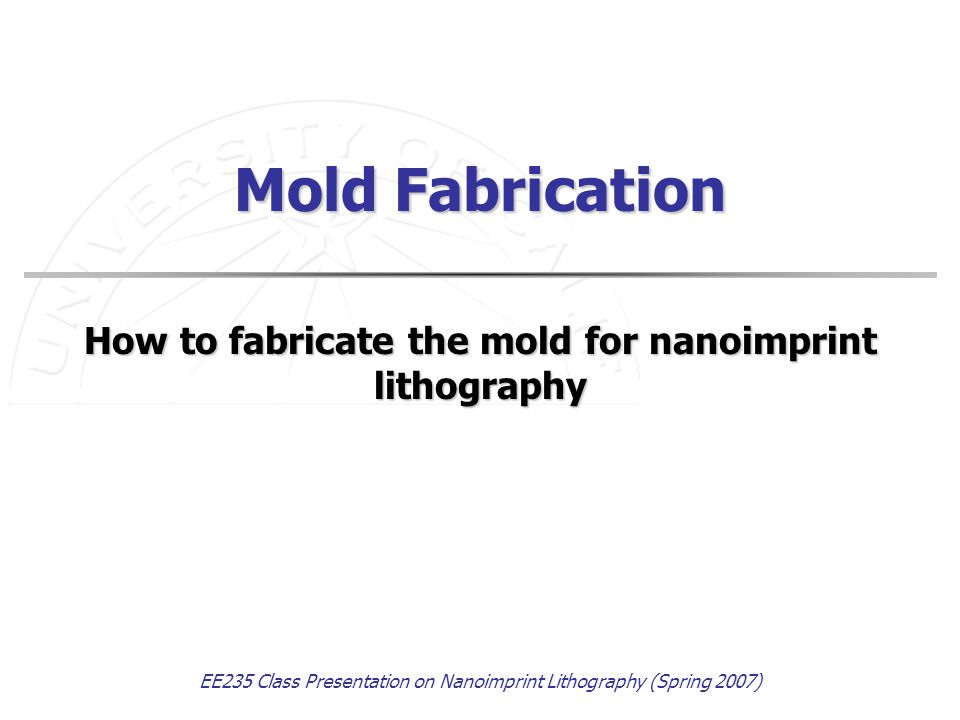 Mold Fabrication

How to fabricate the mold for nanoimprint lithography

EE235 Class Presentation on Nanoimprint Lithography (Spring 2007)